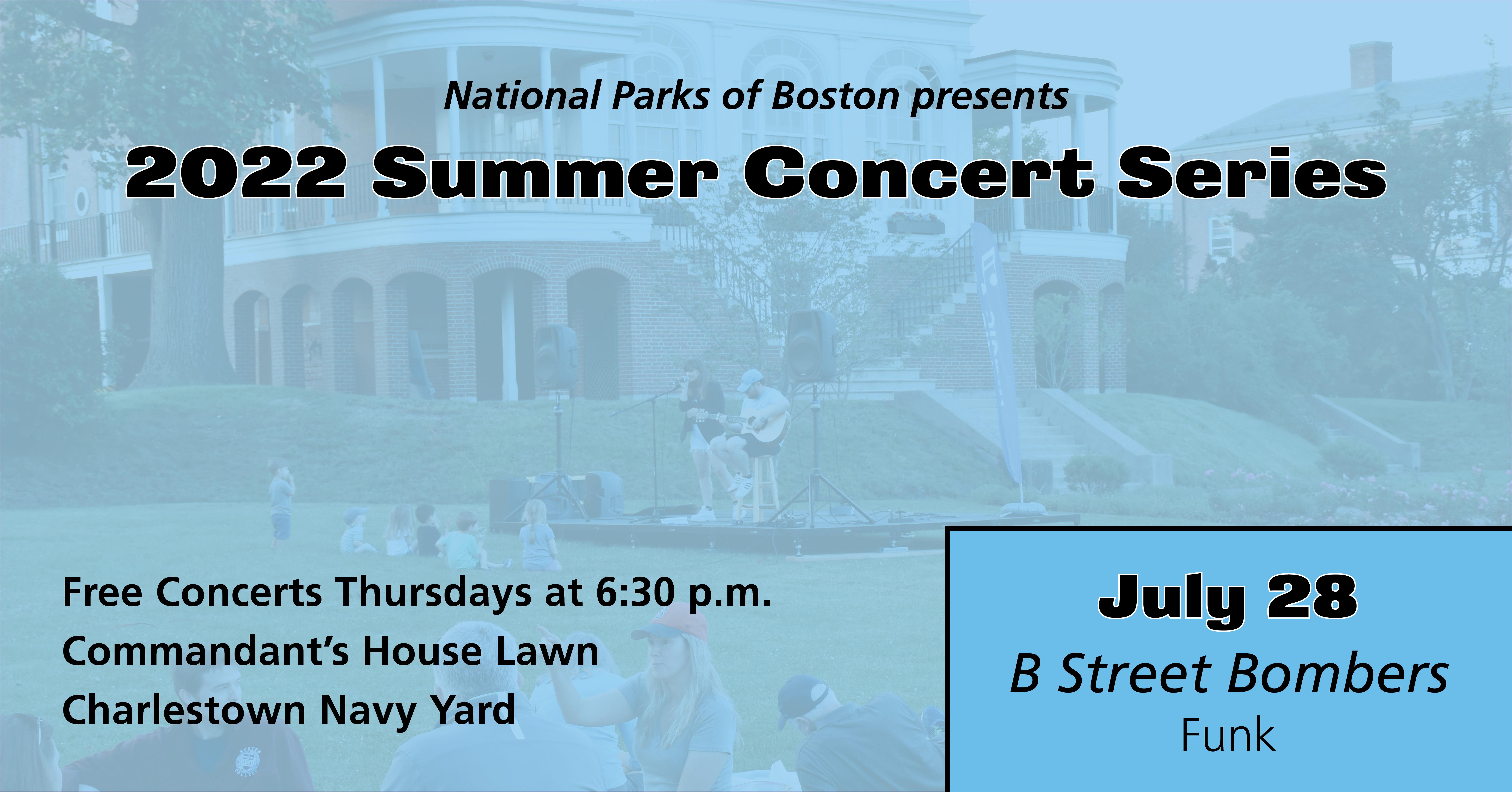 National Parks of Boston presents

2022 Summer Concert Series

Free Concerts Thursdays at 6:30 p.m.
Commandant's House Lawn
Charlestown Navy Yard

July 28
B Street Bombers
Funk